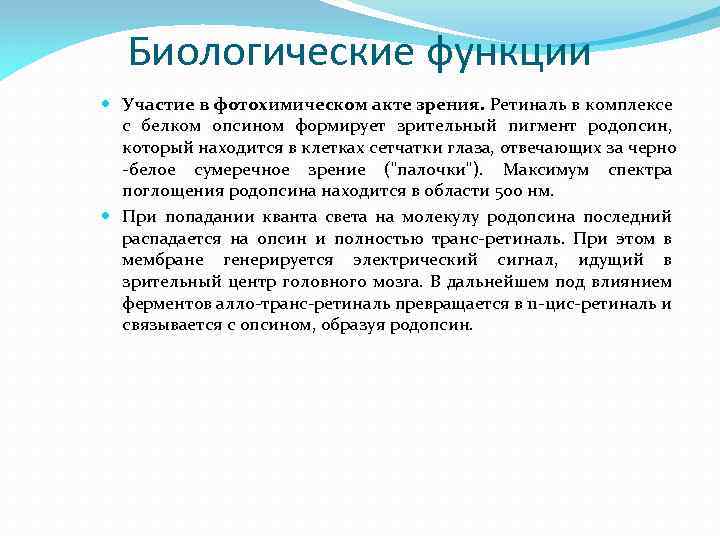 Биологические функции

Участие в фотохимическом акте зрения. Ретиналь в комплексе с белком опсином формирует зрительный пигмент родопсин, который находится в клетках сетчатки глаза, отвечающих за черно -белое сумеречное зрение ("палочки"). Максимум спектра поглощения родопсина находится в области 500 нм.

При попадании кванта света на молекулу родопсина последний распадается на опсин и полностью транс-ретиналь. При этом в мембране генерируется электрический сигнал, идущий в зрительный центр головного мозга. В дальнейшем под влиянием ферментов алло-транс-ретиналь превращается в 11-цис-ретиналь и связывается с опсином, образуя родопсин.